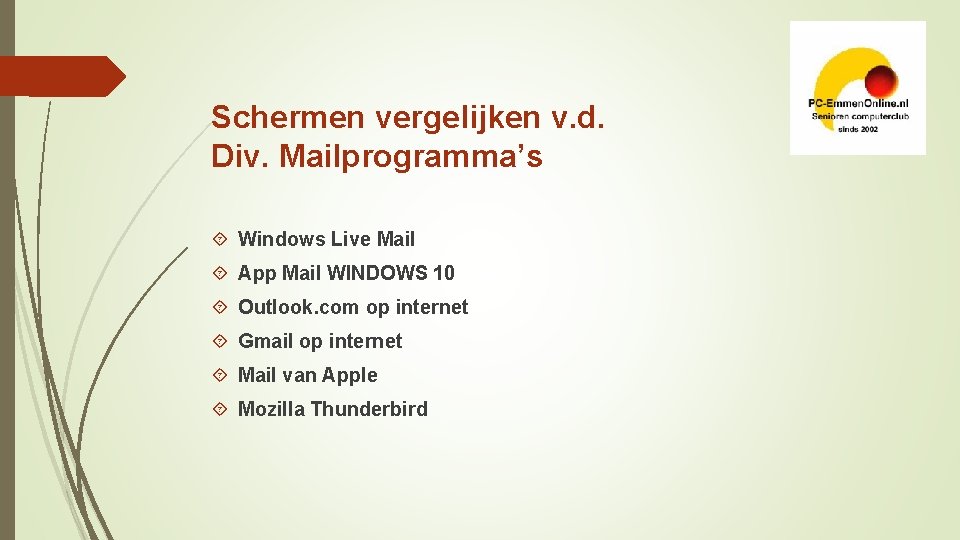 Schermen vergelijken v.d. Div. Mailprogramma’s

PC-EmmenOnline.nl
Senioren computerclub
sinds 2002

Windows Live Mail
App Mail WINDOWS 10
Outlook.com op internet
Gmail op internet
Mail van Apple
Mozilla Thunderbird